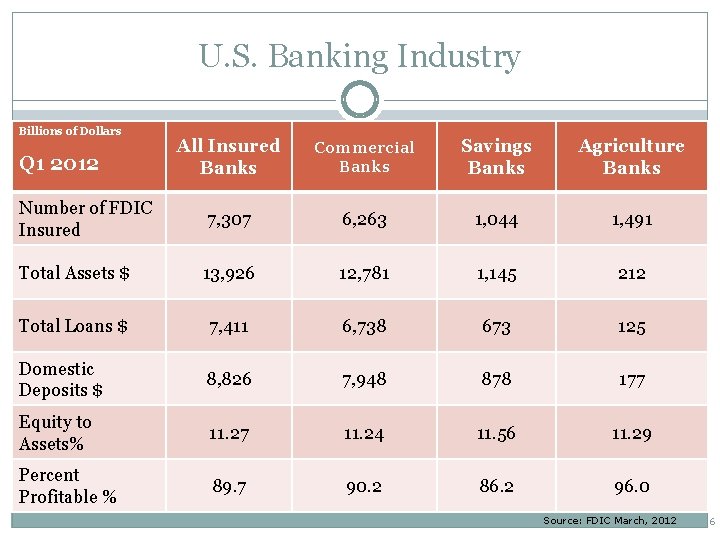 U.S. Banking Industry

| Billions of Dollars Q1 2012 | All Insured Banks | Commercial Banks | Savings Banks | Agriculture Banks |
|---|---|---|---|---|
| Number of FDIC Insured | 7,307 | 6,263 | 1,044 | 1,491 |
| Total Assets $ | 13,926 | 12,781 | 1,145 | 212 |
| Total Loans $ | 7,411 | 6,738 | 673 | 125 |
| Domestic Deposits $ | 8,826 | 7,948 | 878 | 177 |
| Equity to Assets% | 11.27 | 11.24 | 11.56 | 11.29 |
| Percent Profitable % | 89.7 | 90.2 | 86.2 | 96.0 |

Source: FDIC March, 2012

6